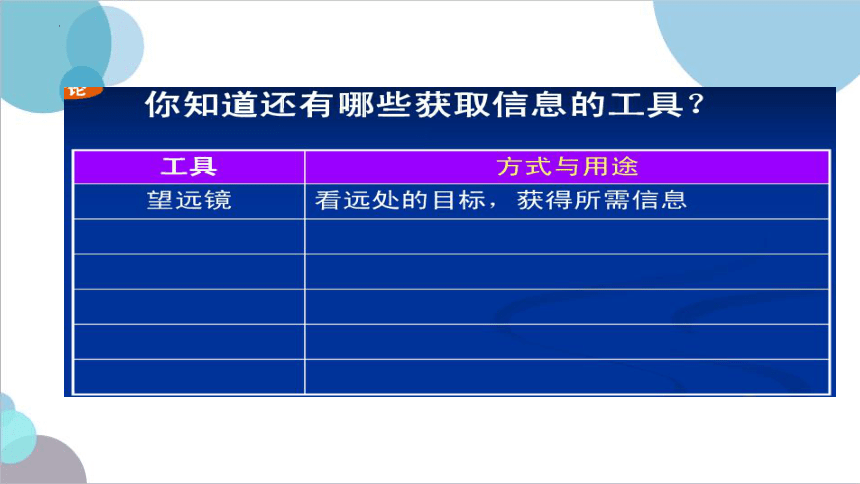 你知道还有哪些获取信息的工具？

| 工具 | 方式与用途 |
|---|---|
| 望远镜 | 看远处的目标，获得所需信息 |
| | |
| | |
| | |
| | |
| | |